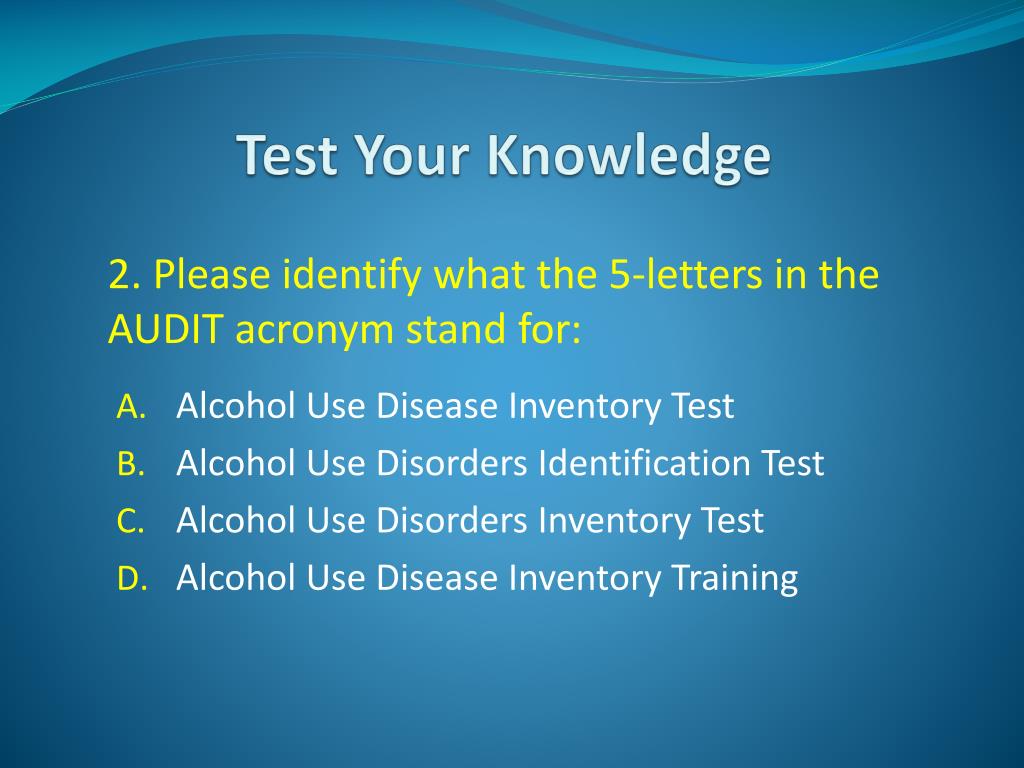 Test Your Knowledge

2. Please identify what the 5-letters in the AUDIT acronym stand for:

A. Alcohol Use Disease Inventory Test
B. Alcohol Use Disorders Identification Test
C. Alcohol Use Disorders Inventory Test
D. Alcohol Use Disease Inventory Training